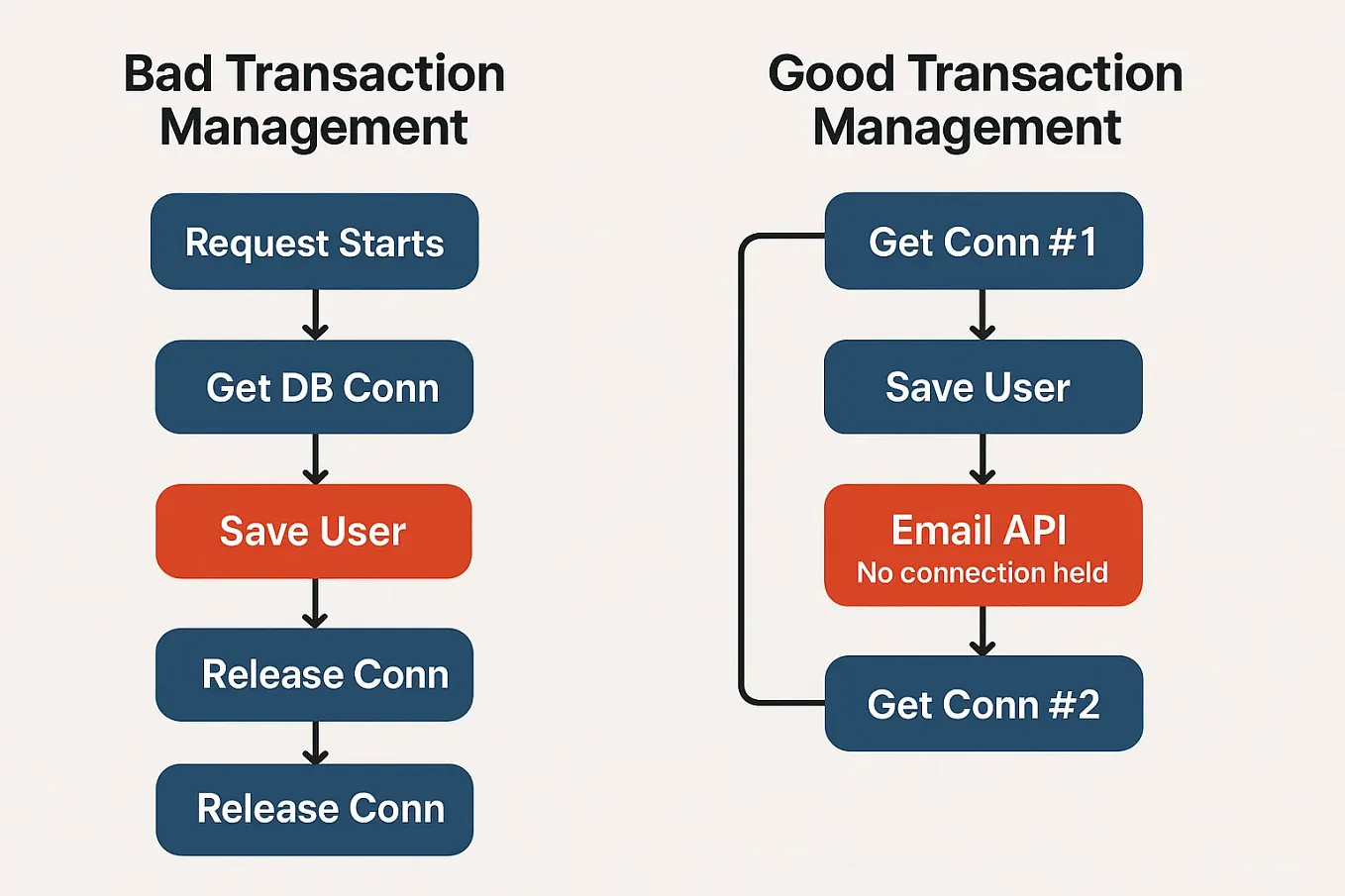 Bad Transaction Management

Request Starts

Get DB Conn

Save User

Release Conn

Release Conn

Good Transaction Management

Get Conn #1

Save User

Email API
No connection held

Get Conn #2